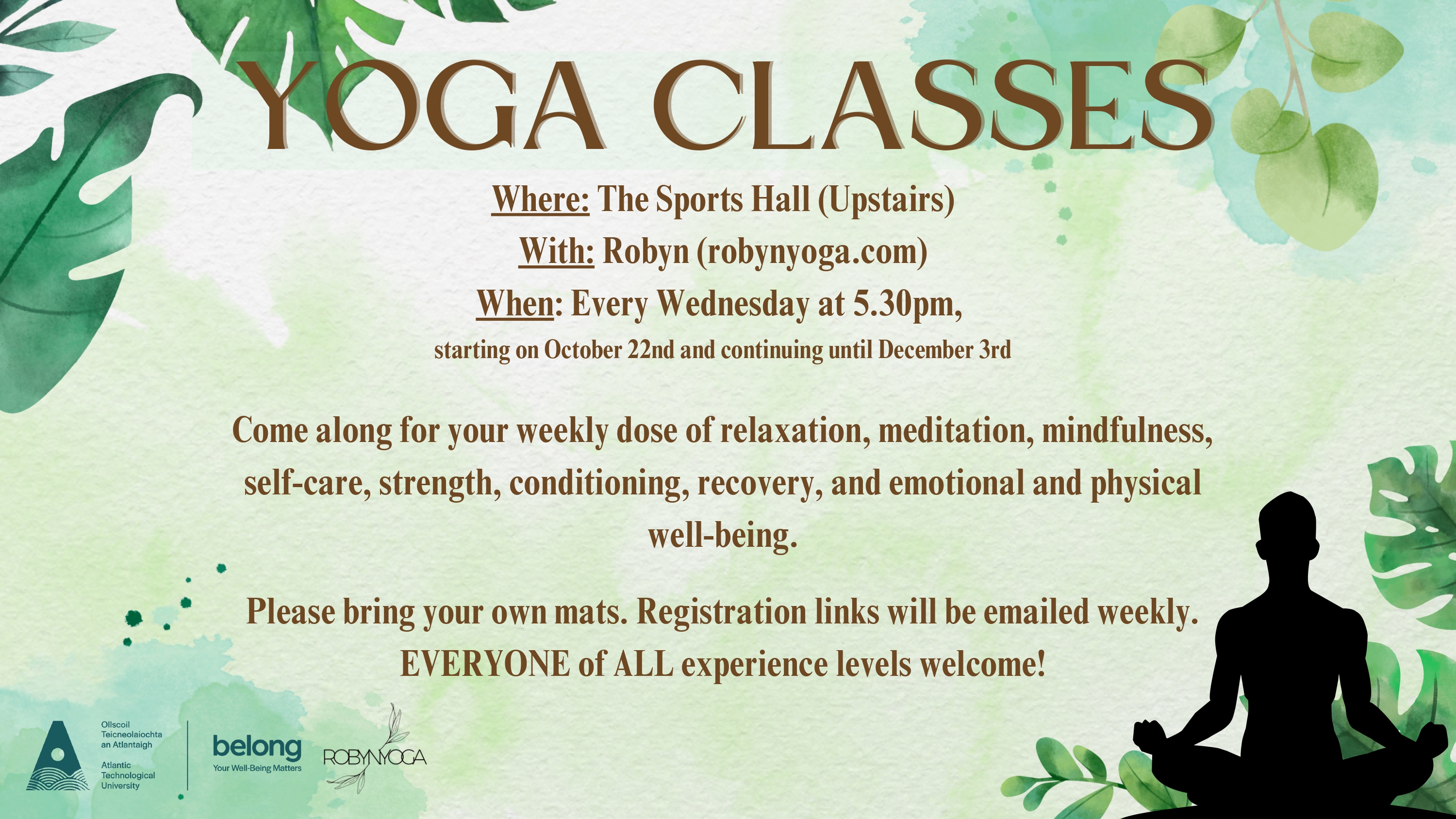 YOGA CLASSES

Where: The Sports Hall (Upstairs)
With: Robyn (robynyoga.com)
When: Every Wednesday at 5.30pm,
starting on October 22nd and continuing until December 3rd

Come along for your weekly dose of relaxation, meditation, mindfulness, self-care, strength, conditioning, recovery, and emotional and physical well-being.

Please bring your own mats. Registration links will be emailed weekly.
EVERYONE of ALL experience levels welcome!

Ollscoil Teicneolaíochta an Atlantaigh
Atlantic Technological University

belong
Your Well-Being Matters

ROBYNYOGA